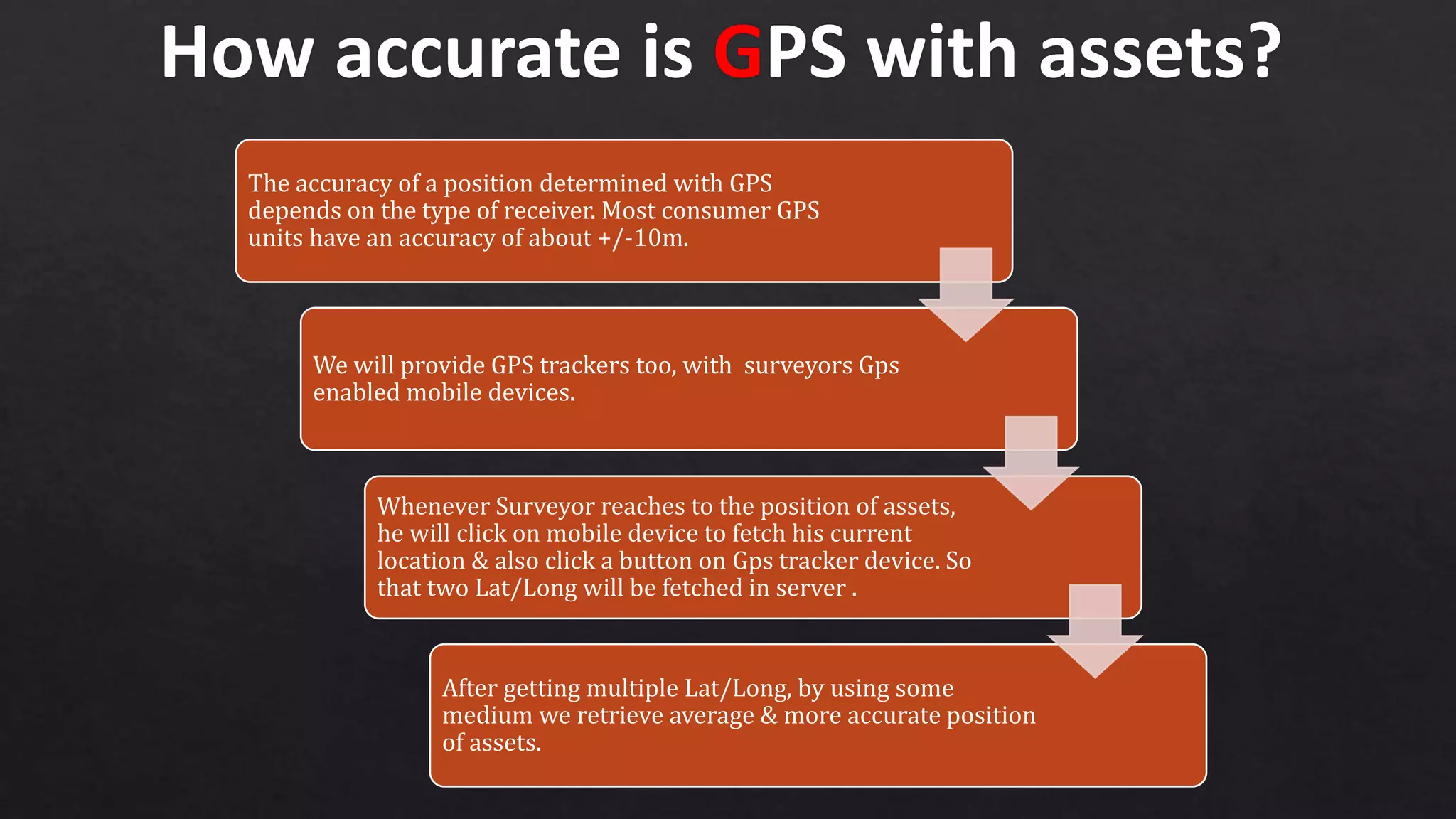 How accurate is GPS with assets?

The accuracy of a position determined with GPS depends on the type of receiver. Most consumer GPS units have an accuracy of about +/-10m.

We will provide GPS trackers too, with surveyors Gps enabled mobile devices.

Whenever Surveyor reaches to the position of assets, he will click on mobile device to fetch his current location & also click a button on Gps tracker device. So that two Lat/Long will be fetched in server .

After getting multiple Lat/Long, by using some medium we retrieve average & more accurate position of assets.